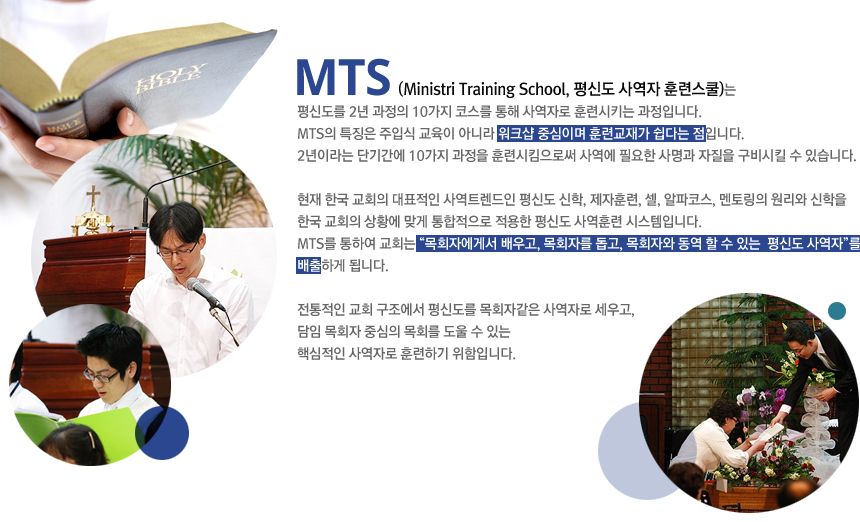 HOLY BIBLE

MTS (Ministri Training School, 평신도 사역자 훈련스쿨)는
평신도를 2년 과정의 10가지 코스를 통해 사역자로 훈련시키는 과정입니다.
MTS의 특징은 주입식 교육이 아니라 워크샵 중심이며 훈련교재가 쉽다는 점입니다.
2년이라는 단기간에 10가지 과정을 훈련시킴으로써 사역에 필요한 사명과 자질을 구비시킬 수 있습니다.

현재 한국 교회의 대표적인 사역트렌드인 평신도 신학, 제자훈련, 셀, 알파코스, 멘토링의 원리와 신학을 한국 교회의 상황에 맞게 통합적으로 적용한 평신도 사역훈련 시스템입니다.
MTS를 통하여 교회는 "목회자에게서 배우고, 목회자를 돕고, 목회자와 동역 할 수 있는 평신도 사역자"를 배출하게 됩니다.

전통적인 교회 구조에서 평신도를 목회자같은 사역자로 세우고,
담임 목회자 중심의 목회를 도울 수 있는
핵심적인 사역자로 훈련하기 위함입니다.